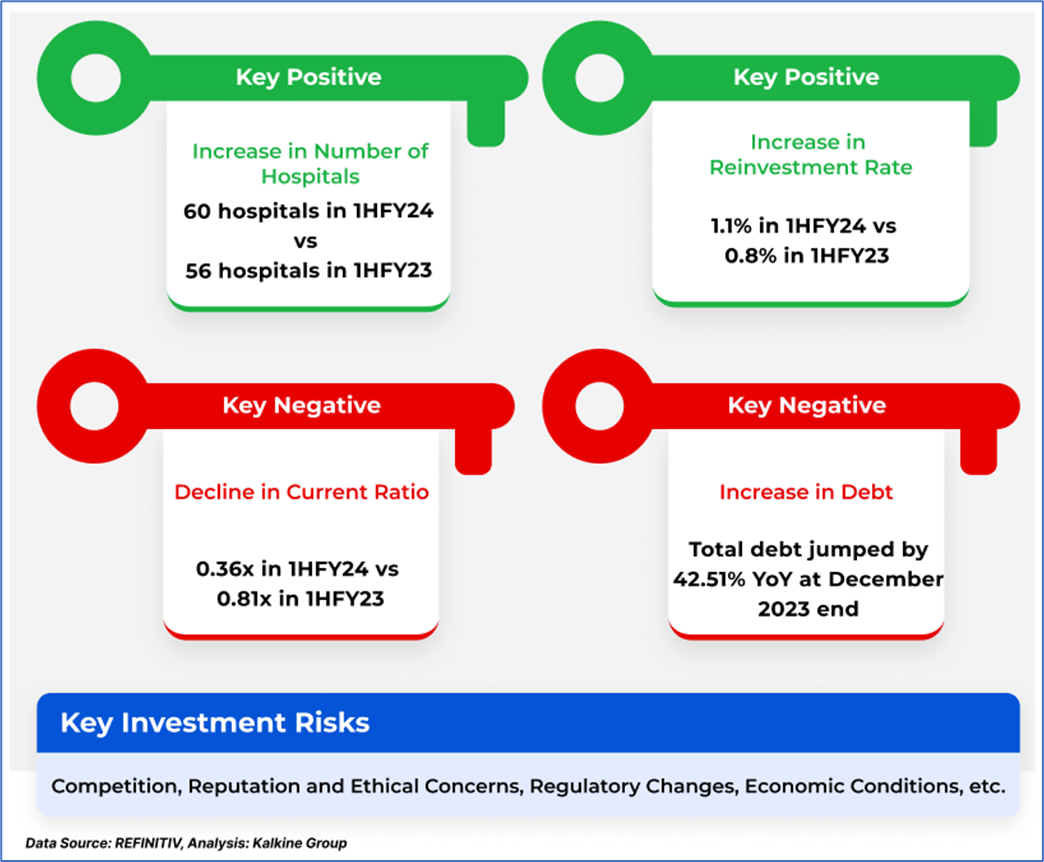 Key Positive

Increase in Number of Hospitals

60 hospitals in 1HFY24 vs 56 hospitals in 1HFY23

Key Positive

Increase in Reinvestment Rate

1.1% in 1HFY24 vs 0.8% in 1HFY23

Key Negative

Decline in Current Ratio

0.36x in 1HFY24 vs 0.81x in 1HFY23

Key Negative

Increase in Debt

Total debt jumped by 42.51% YoY at December 2023 end

Key Investment Risks

Competition, Reputation and Ethical Concerns, Regulatory Changes, Economic Conditions, etc.

Data Source: REFINITIV, Analysis: Kalkine Group